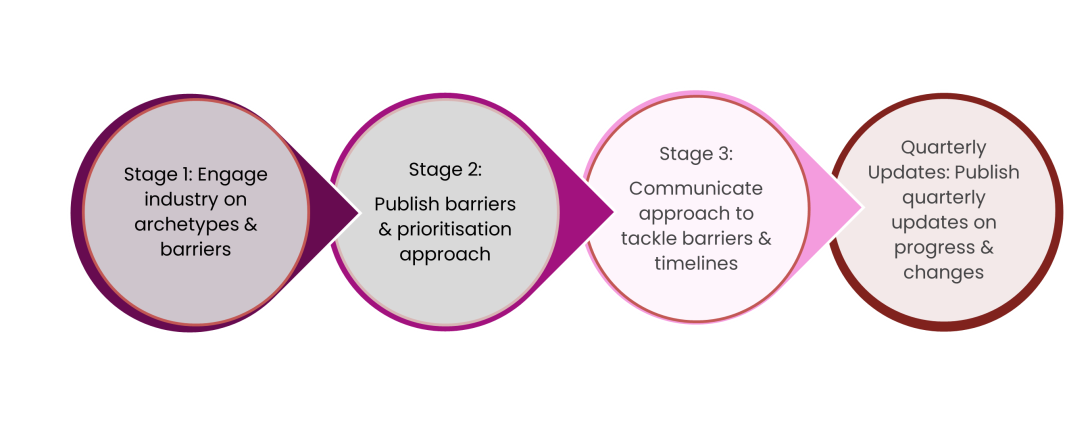 Stage 1: Engage industry on archetypes & barriers

Stage 2:

Publish barriers & prioritisation approach

Stage 3:

Communicate approach to tackle barriers & timelines

Quarterly Updates: Publish quarterly updates on progress & changes